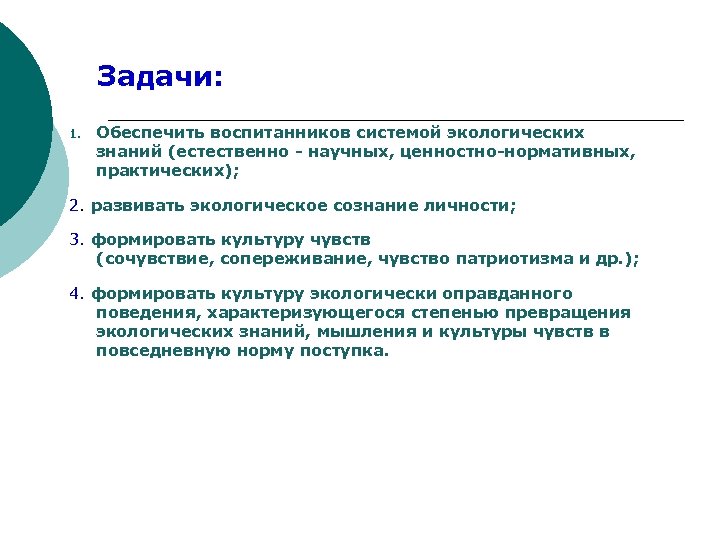 Задачи:

1. Обеспечить воспитанников системой экологических знаний (естественно - научных, ценностно-нормативных, практических);

2. развивать экологическое сознание личности;

3. формировать культуру чувств (сочувствие, сопереживание, чувство патриотизма и др.);

4. формировать культуру экологически оправданного поведения, характеризующегося степенью превращения экологических знаний, мышления и культуры чувств в повседневную норму поступка.